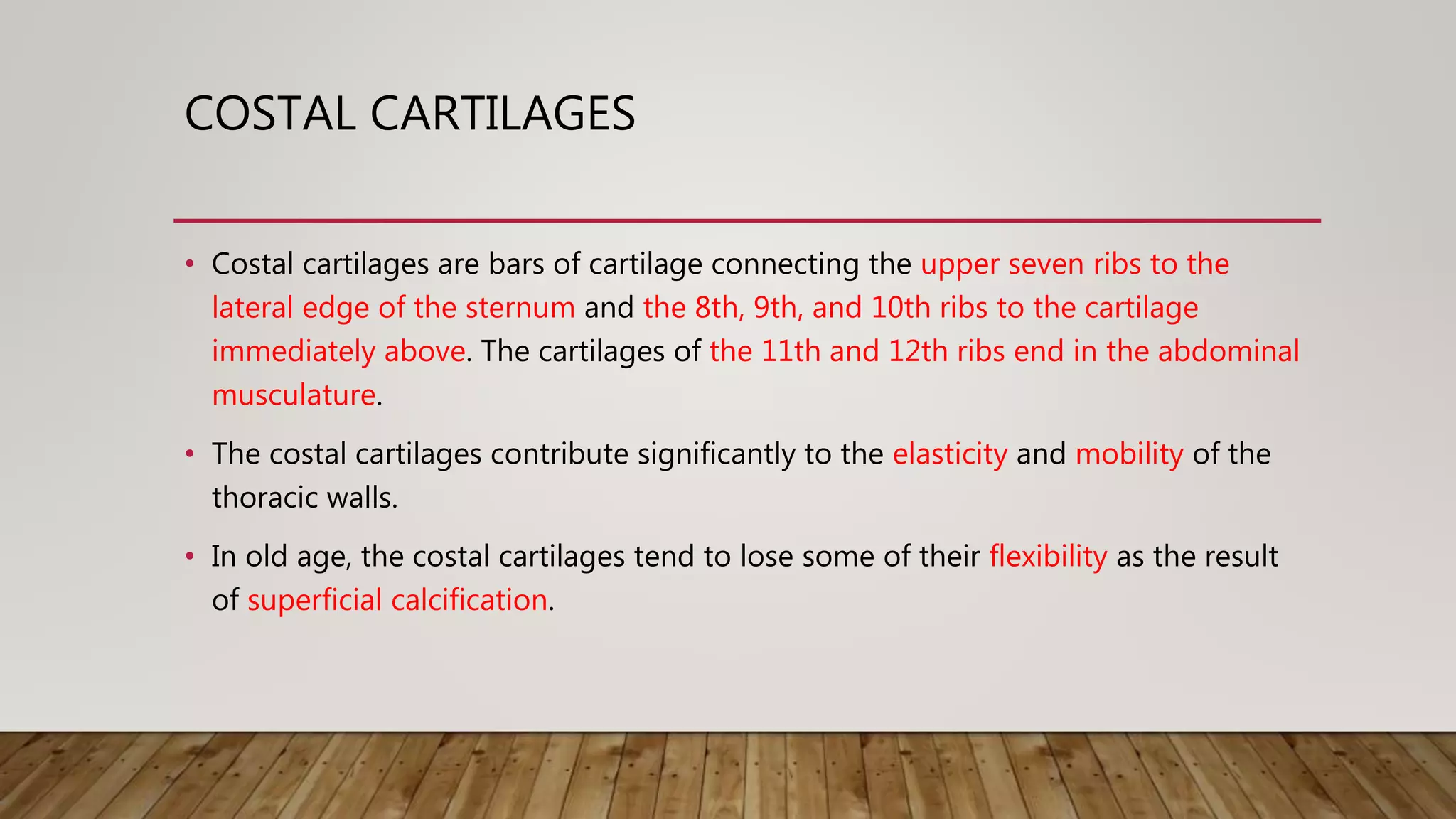 COSTAL CARTILAGES

• Costal cartilages are bars of cartilage connecting the upper seven ribs to the lateral edge of the sternum and the 8th, 9th, and 10th ribs to the cartilage immediately above. The cartilages of the 11th and 12th ribs end in the abdominal musculature.

• The costal cartilages contribute significantly to the elasticity and mobility of the thoracic walls.

• In old age, the costal cartilages tend to lose some of their flexibility as the result of superficial calcification.